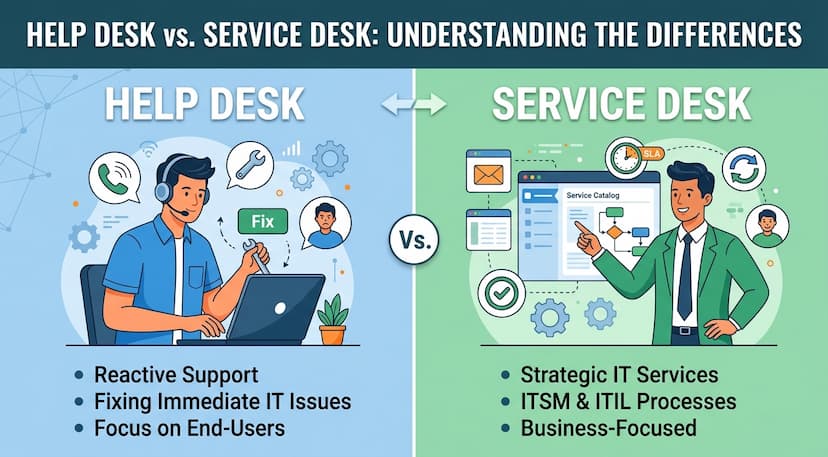 HELP DESK vs. SERVICE DESK: UNDERSTANDING THE DIFFERENCES

HELP DESK

Fix

• Reactive Support
• Fixing Immediate IT Issues
• Focus on End-Users

Vs.

SERVICE DESK

SLA

Service Catalog

• Strategic IT Services
• ITSM & ITIL Processes
• Business-Focused